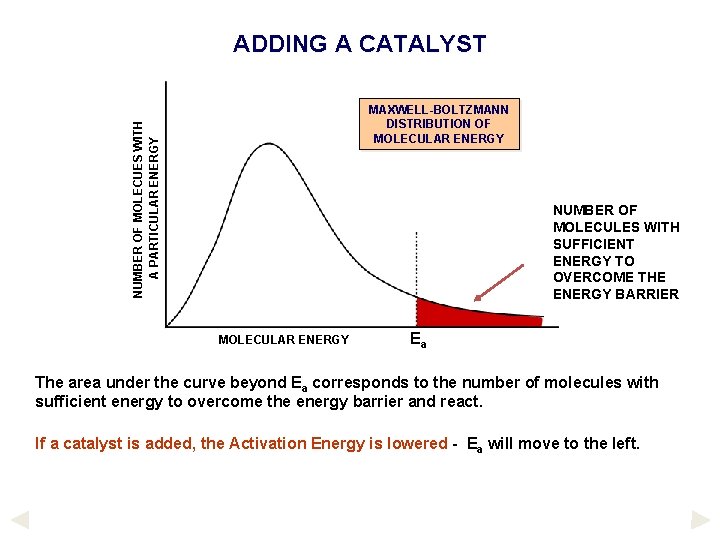 ADDING A CATALYST

MAXWELL-BOLTZMANN DISTRIBUTION OF MOLECULAR ENERGY

NUMBER OF MOLECUES WITH A PARTICULAR ENERGY

NUMBER OF MOLECULES WITH SUFFICIENT ENERGY TO OVERCOME THE ENERGY BARRIER

MOLECULAR ENERGY

$E_a$

The area under the curve beyond $E_a$ corresponds to the number of molecules with sufficient energy to overcome the energy barrier and react.

If a catalyst is added, the Activation Energy is lowered - $E_a$ will move to the left.